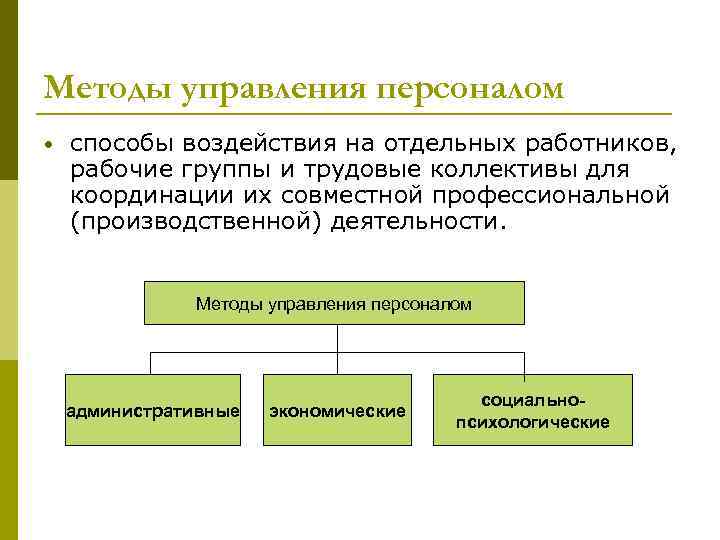 Методы управления персоналом

• способы воздействия на отдельных работников, рабочие группы и трудовые коллективы для координации их совместной профессиональной (производственной) деятельности.

Методы управления персоналом

административные

экономические

социально-психологические